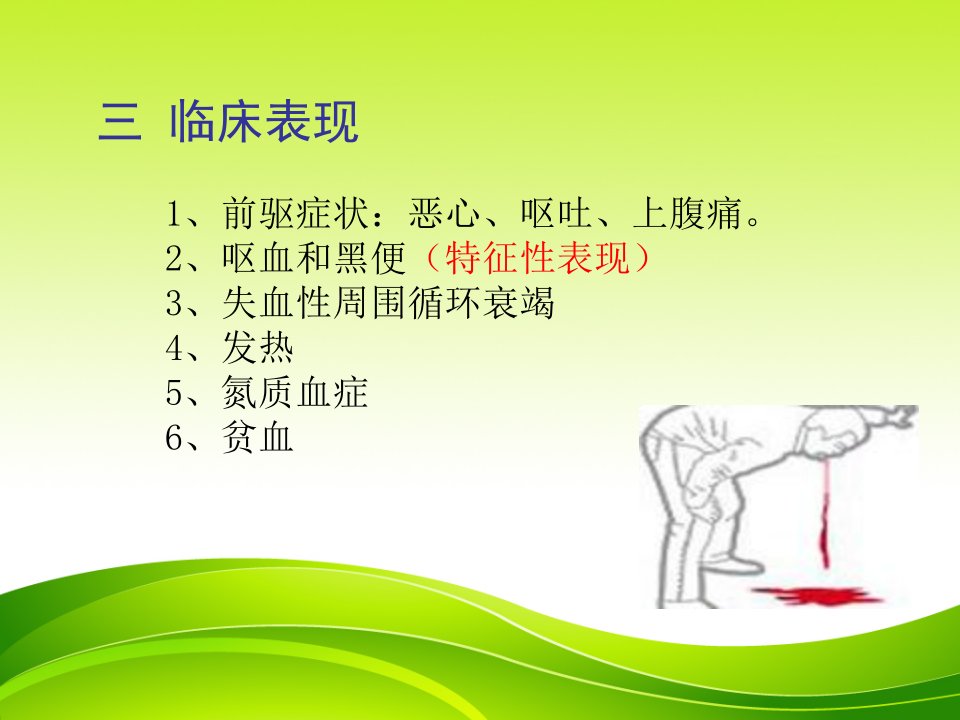 三 临床表现

1、前驱症状：恶心、呕吐、上腹痛。
2、呕血和黑便（特征性表现）
3、失血性周围循环衰竭
4、发热
5、氮质血症
6、贫血